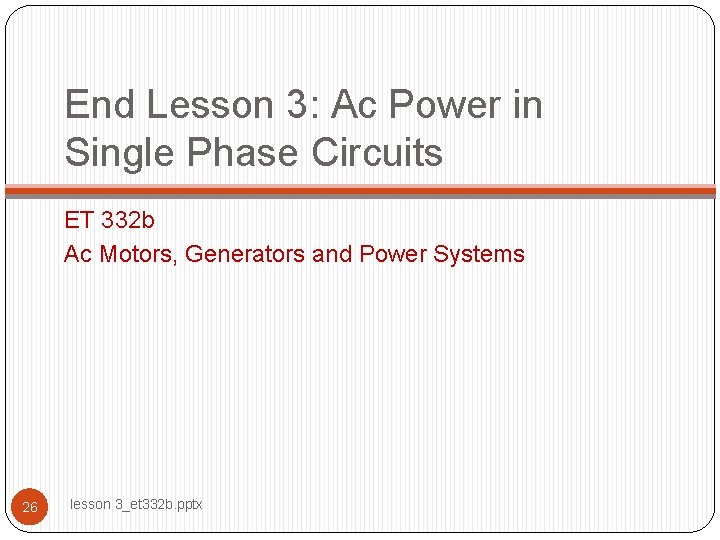 End Lesson 3: Ac Power in Single Phase Circuits

ET 332b
Ac Motors, Generators and Power Systems

26

lesson 3_et332b.pptx